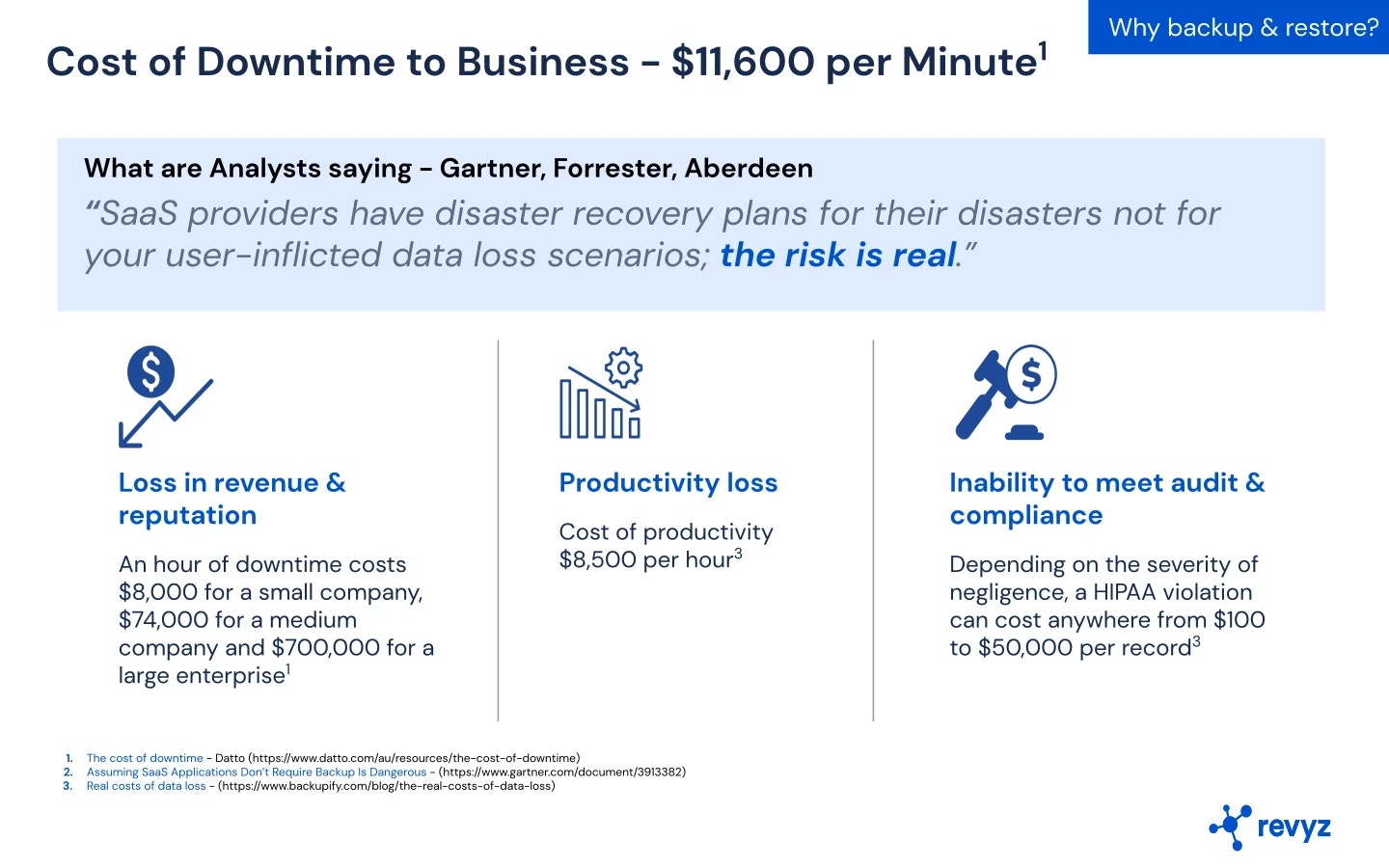 Why backup & restore?

Cost of Downtime to Business - \$11,600 per Minute$^1$

What are Analysts saying - Gartner, Forrester, Aberdeen

“SaaS providers have disaster recovery plans for their disasters not for your user-inflicted data loss scenarios; the risk is real.”

Loss in revenue & reputation

An hour of downtime costs \$8,000 for a small company, \$74,000 for a medium company and \$700,000 for a large enterprise$^1$

Productivity loss

Cost of productivity \$8,500 per hour$^3$

Inability to meet audit & compliance

Depending on the severity of negligence, a HIPAA violation can cost anywhere from \$100 to \$50,000 per record$^3$

1. The cost of downtime - Datto (https://www.datto.com/au/resources/the-cost-of-downtime)
2. Assuming SaaS Applications Don't Require Backup Is Dangerous - (https://www.gartner.com/document/3913382)
3. Real costs of data loss - (https://www.backupify.com/blog/the-real-costs-of-data-loss)

revyz